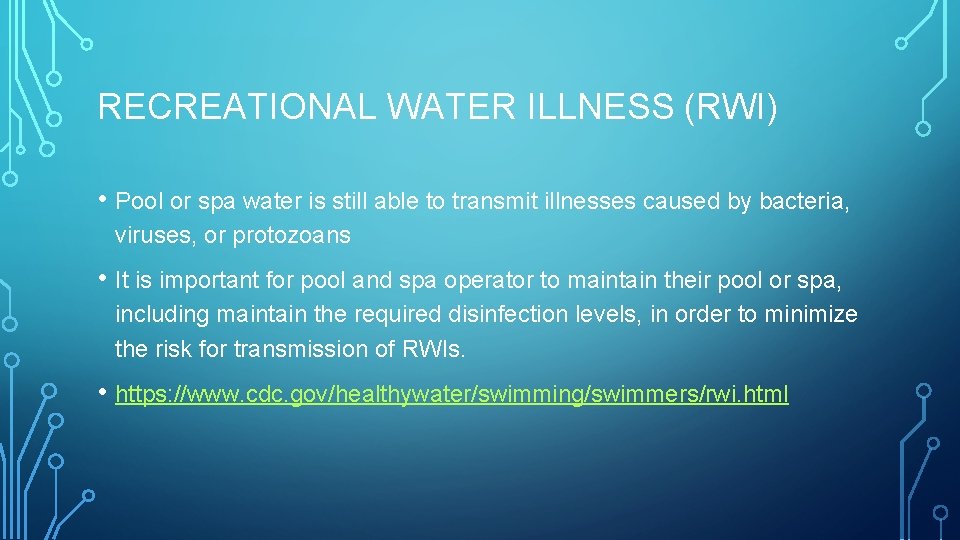 RECREATIONAL WATER ILLNESS (RWI)

• Pool or spa water is still able to transmit illnesses caused by bacteria, viruses, or protozoans

• It is important for pool and spa operator to maintain their pool or spa, including maintain the required disinfection levels, in order to minimize the risk for transmission of RWIs.

• https://www.cdc.gov/healthywater/swimming/swimmers/rwi.html